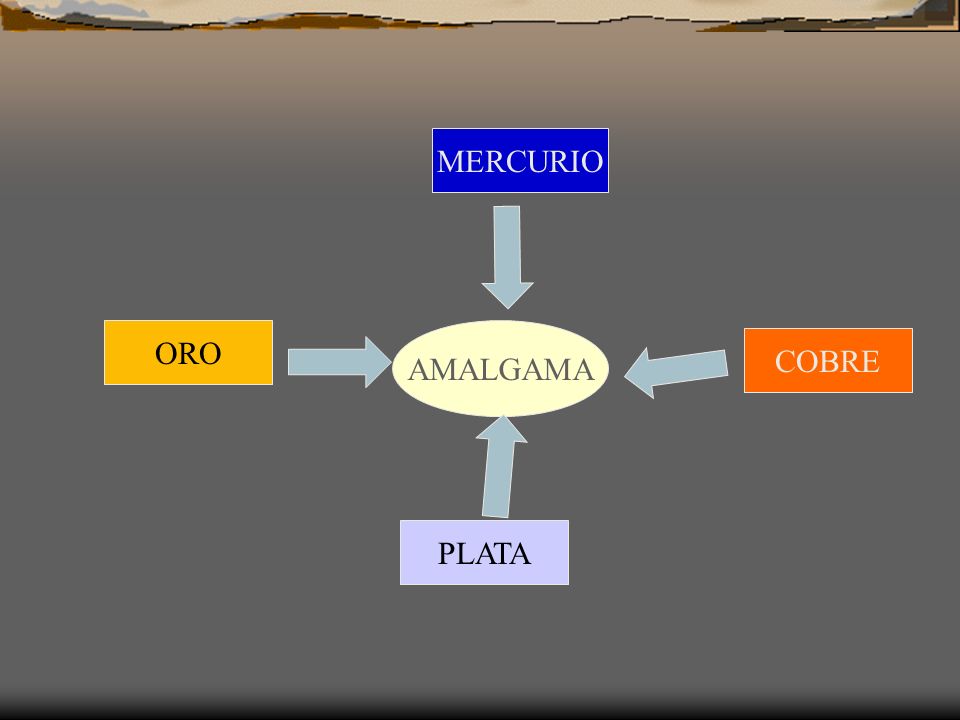 MERCURIO

ORO

AMALGAMA

COBRE

PLATA